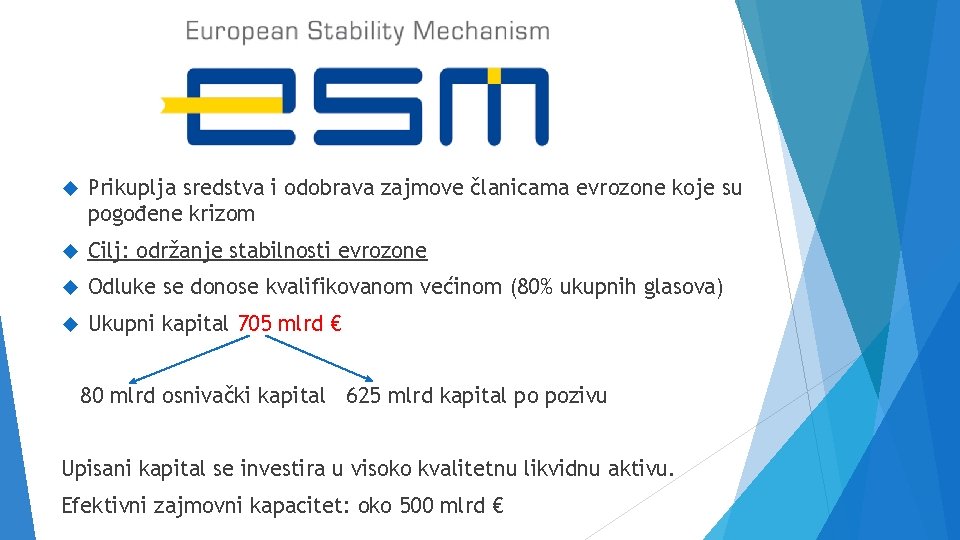 European Stability Mechanism

esm

Prikuplja sredstva i odobrava zajmove članicama evrozone koje su pogođene krizom

Cilj: održanje stabilnosti evrozone

Odluke se donose kvalifikovanom većinom (80% ukupnih glasova)

Ukupni kapital 705 mlrd €

80 mlrd osnivački kapital 625 mlrd kapital po pozivu

Upisani kapital se investira u visoko kvalitetnu likvidnu aktivu.

Efektivni zajmovni kapacitet: oko 500 mlrd €